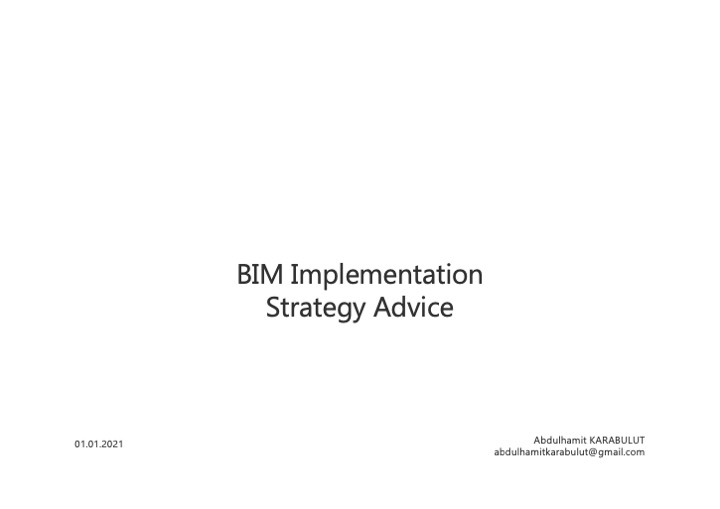 BIM Implementation
Strategy Advice

01.01.2021

Abdulhamit KARABULUT
abdulhamitkarabulut@gmail.com